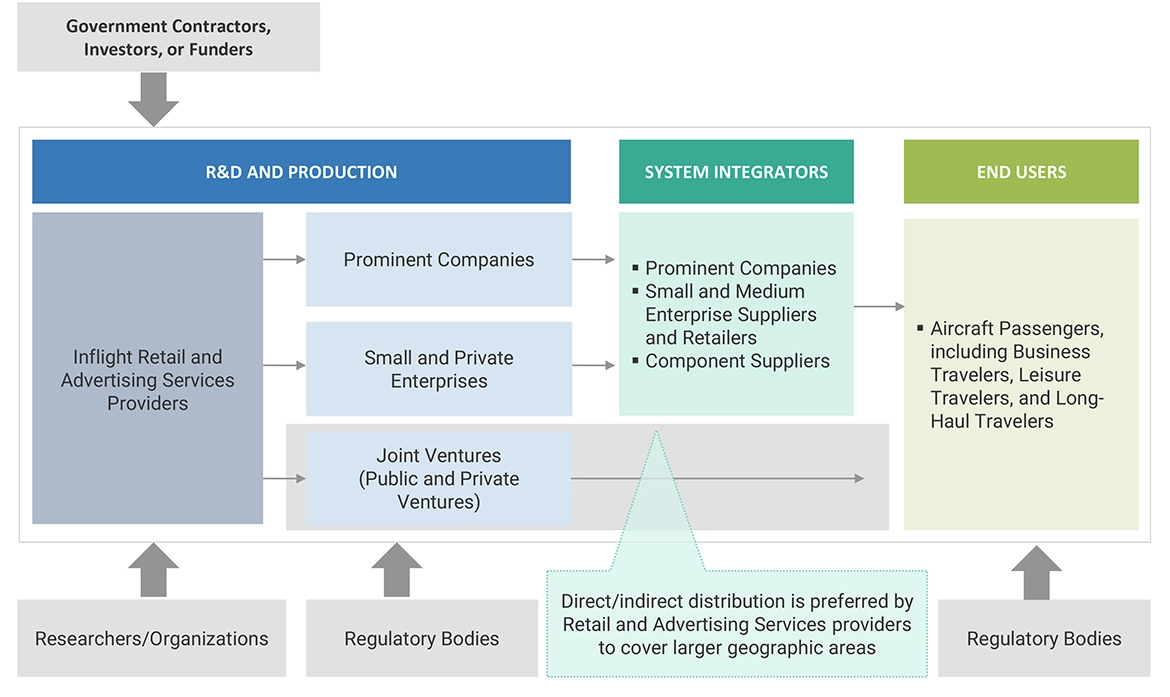 Government Contractors, Investors, or Funders

R&D AND PRODUCTION

SYSTEM INTEGRATORS

END USERS

Inflight Retail and Advertising Services Providers

Prominent Companies

Small and Private Enterprises

Joint Ventures (Public and Private Ventures)

▪ Prominent Companies
▪ Small and Medium Enterprise Suppliers and Retailers
▪ Component Suppliers

▪ Aircraft Passengers, including Business Travelers, Leisure Travelers, and Long-Haul Travelers

Researchers/Organizations

Regulatory Bodies

Direct/indirect distribution is preferred by Retail and Advertising Services providers to cover larger geographic areas

Regulatory Bodies